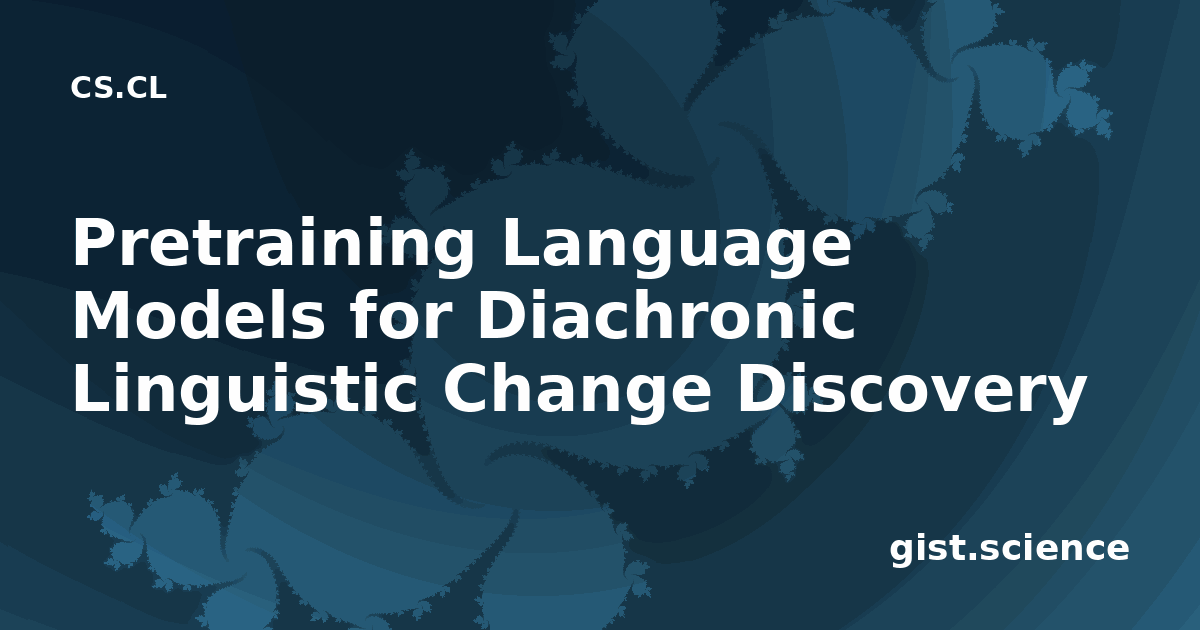 CS.CL

Pretraining Language Models for Diachronic Linguistic Change Discovery

gist.science